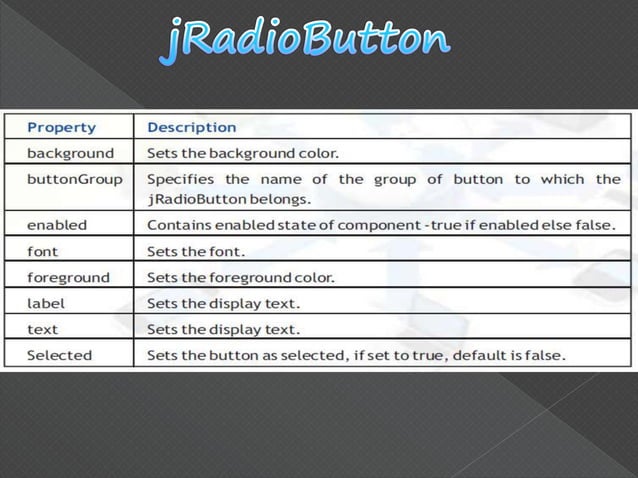 jRadioButton

| Property | Description |
|---|---|
| background | Sets the background color. |
| buttonGroup | Specifies the name of the group of button to which the jRadioButton belongs. |
| enabled | Contains enabled state of component -true if enabled else false. |
| font | Sets the font. |
| foreground | Sets the foreground color. |
| label | Sets the display text. |
| text | Sets the display text. |
| Selected | Sets the button as selected, if set to true, default is false. |